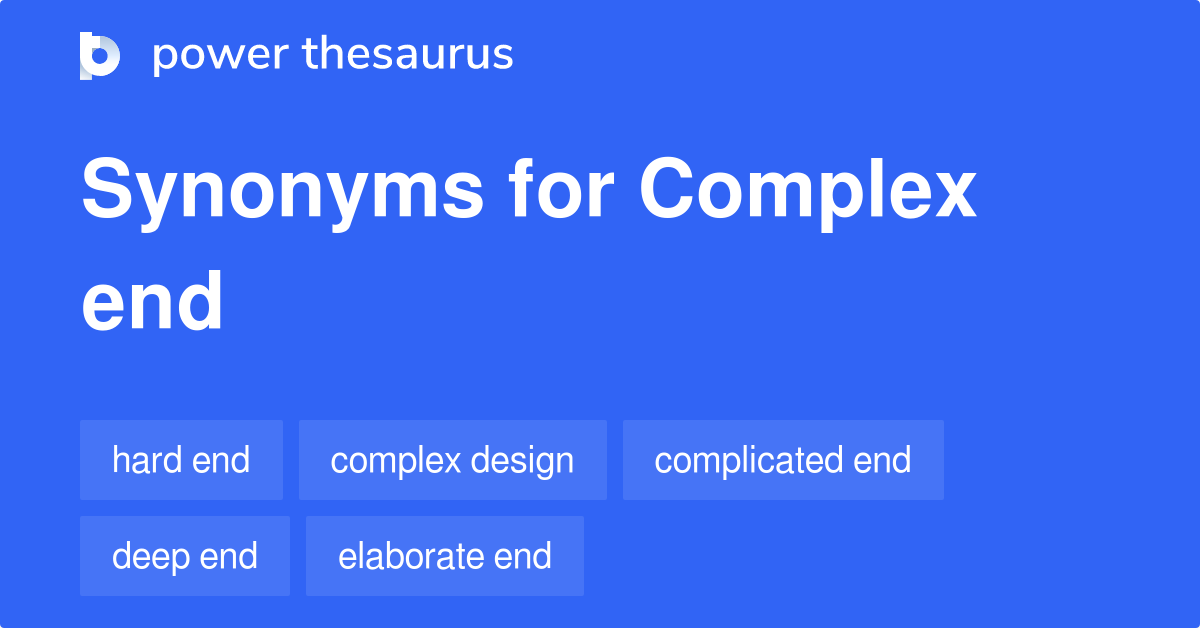 power thesaurus

Synonyms for Complex end

hard end

complex design

complicated end

deep end

elaborate end